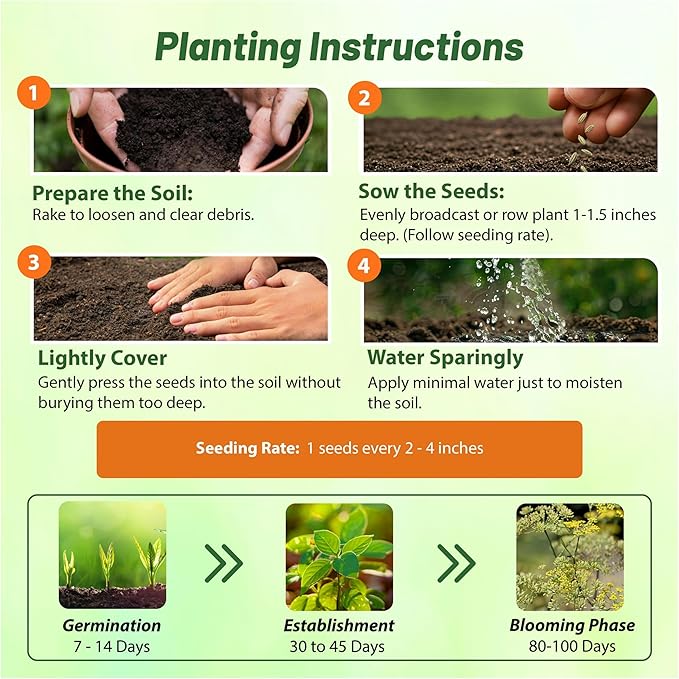 Planting Instructions

1

Prepare the Soil:
Rake to loosen and clear debris.

2

Sow the Seeds:
Evenly broadcast or row plant 1-1.5 inches deep. (Follow seeding rate).

3

Lightly Cover
Gently press the seeds into the soil without burying them too deep.

4

Water Sparingly
Apply minimal water just to moisten the soil.

Seeding Rate: 1 seeds every 2 - 4 inches

Germination
7 - 14 Days

Establishment
30 to 45 Days

Blooming Phase
80-100 Days